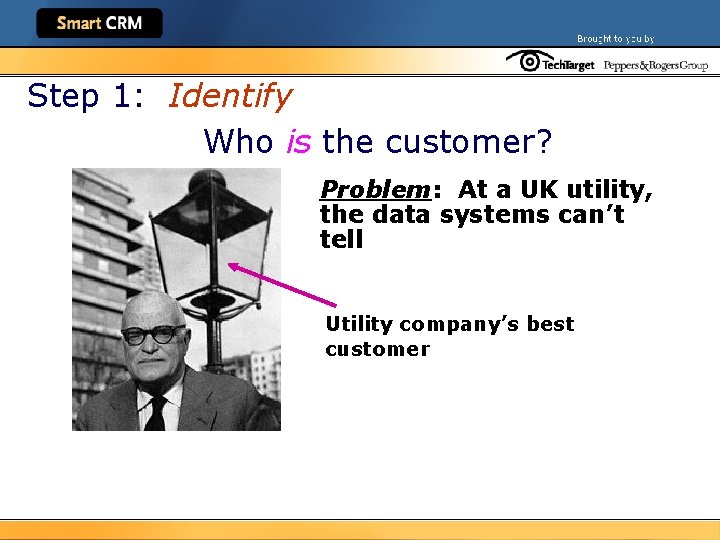 Smart CRM

Brought to you by

TechTarget Peppers&RogersGroup

Step 1: Identify

Who is the customer?

Problem: At a UK utility, the data systems can't tell

Utility company's best customer